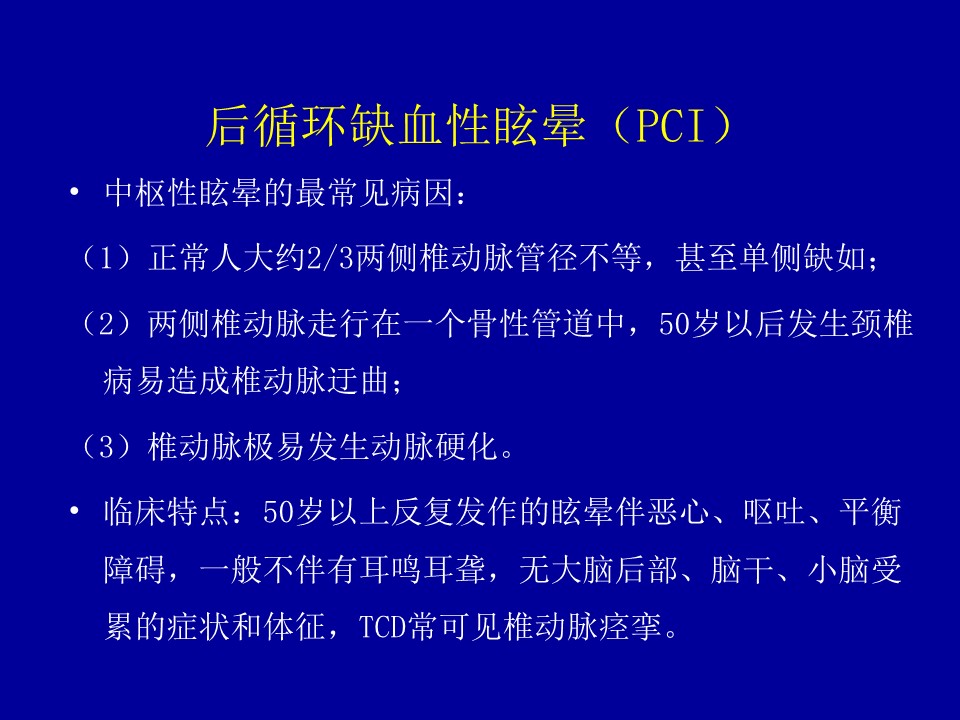 后循环缺血性眩晕（PCI）

• 中枢性眩晕的最常见病因：

（1）正常人大约2/3两侧椎动脉管径不等，甚至单侧缺如；

（2）两侧椎动脉走行在一个骨性管道中，50岁以后发生颈椎病易造成椎动脉迂曲；

（3）椎动脉极易发生动脉硬化。

• 临床特点：50岁以上反复发作的眩晕伴恶心、呕吐、平衡障碍，一般不伴有耳鸣耳聋，无大脑后部、脑干、小脑受累的症状和体征，TCD常可见椎动脉痉挛。